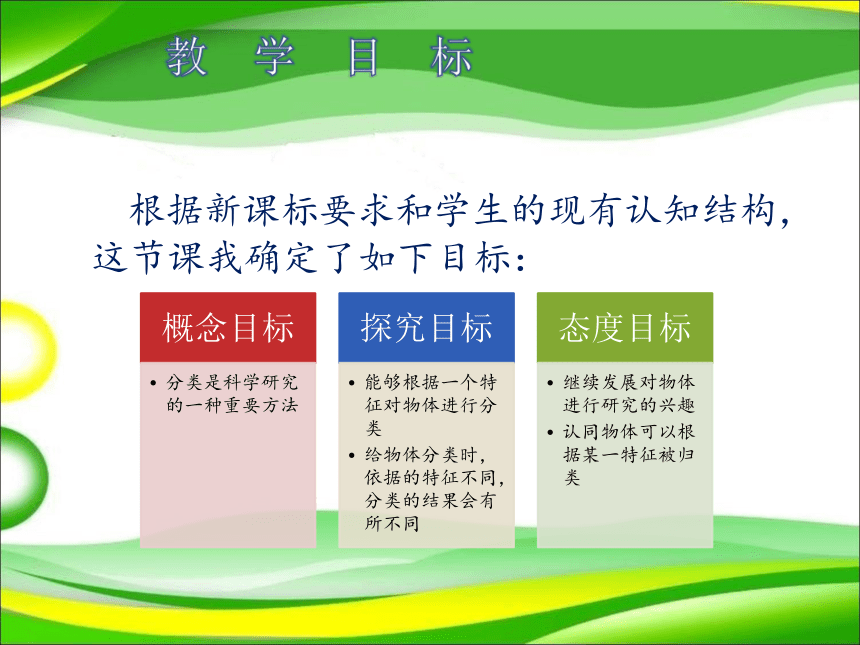 教 学 目 标

根据新课标要求和学生的现有认知结构，这节课我确定了如下目标：

概念目标

• 分类是科学研究的一种重要方法

探究目标

• 能够根据一个特征对物体进行分类
• 给物体分类时，依据的特征不同，分类的结果会有所不同

态度目标

• 继续发展对物体进行研究的兴趣
• 认同物体可以根据某一特征被归类